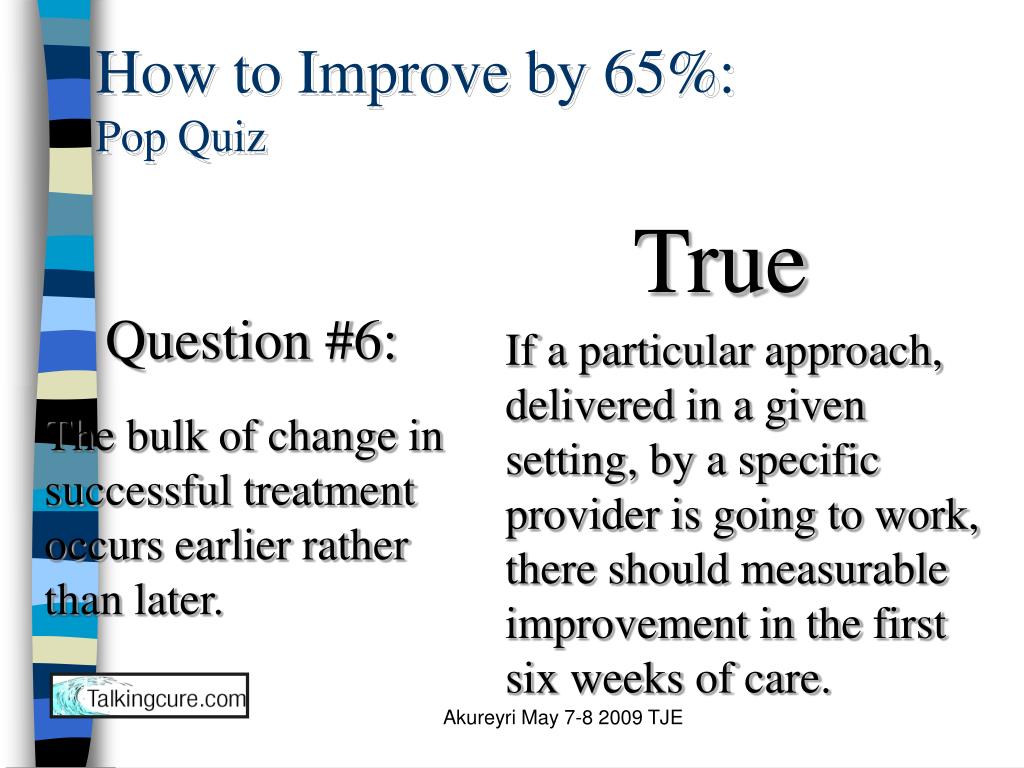 How to Improve by 65%:
Pop Quiz

Question #6:

The bulk of change in successful treatment occurs earlier rather than later.

True

If a particular approach, delivered in a given setting, by a specific provider is going to work, there should measurable improvement in the first six weeks of care.

Talkingcure.com

Akureyri May 7-8 2009 TJE